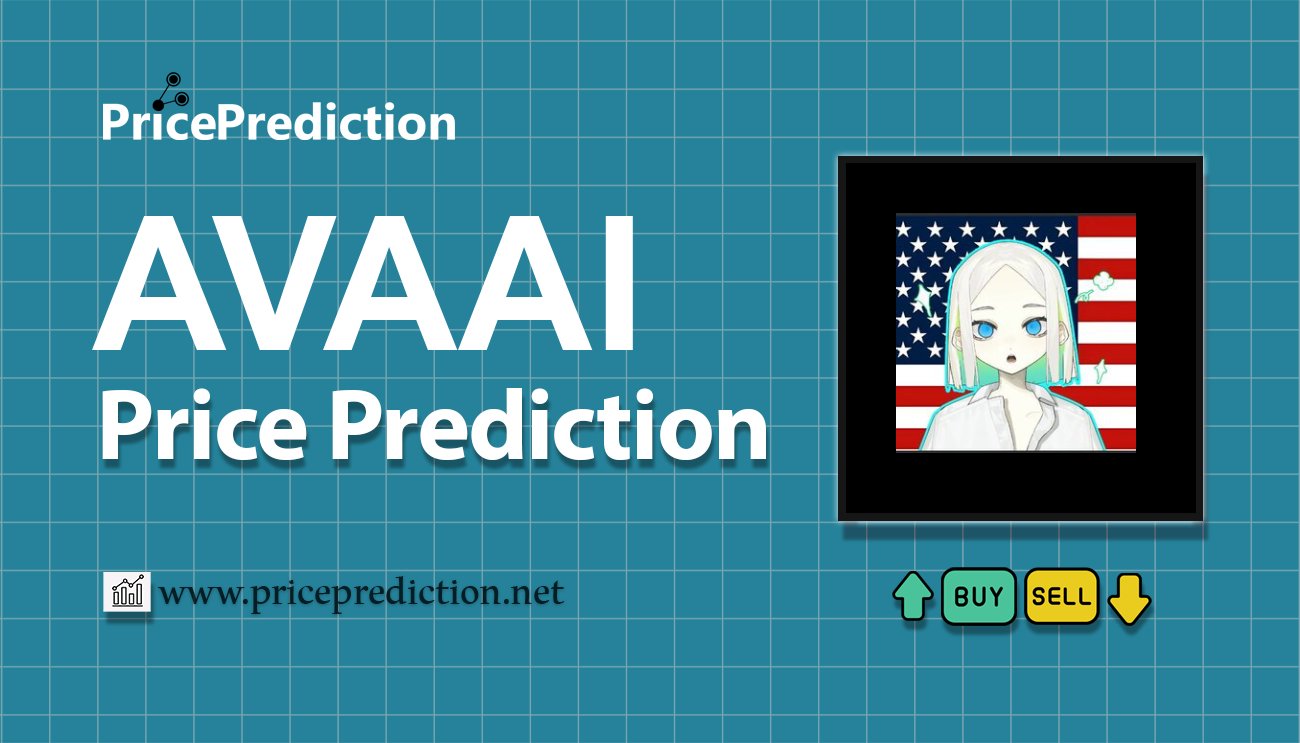 PricePrediction

AVAAI
Price Prediction

www.priceprediction.net

BUY SELL